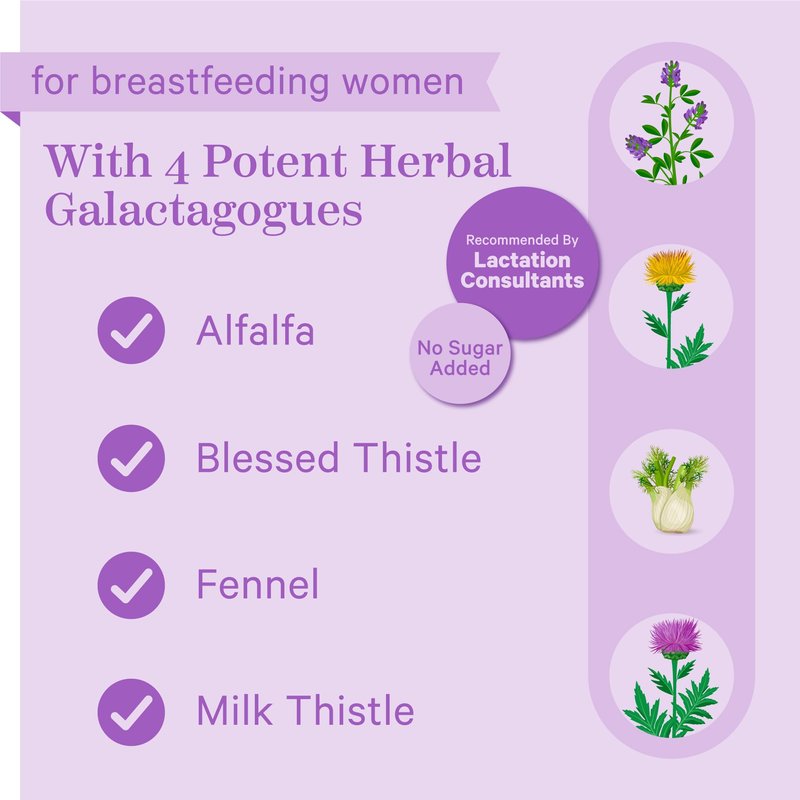 for breastfeeding women

With 4 Potent Herbal Galactagogues

Recommended By
Lactation Consultants

No Sugar Added

Alfalfa

Blessed Thistle

Fennel

Milk Thistle